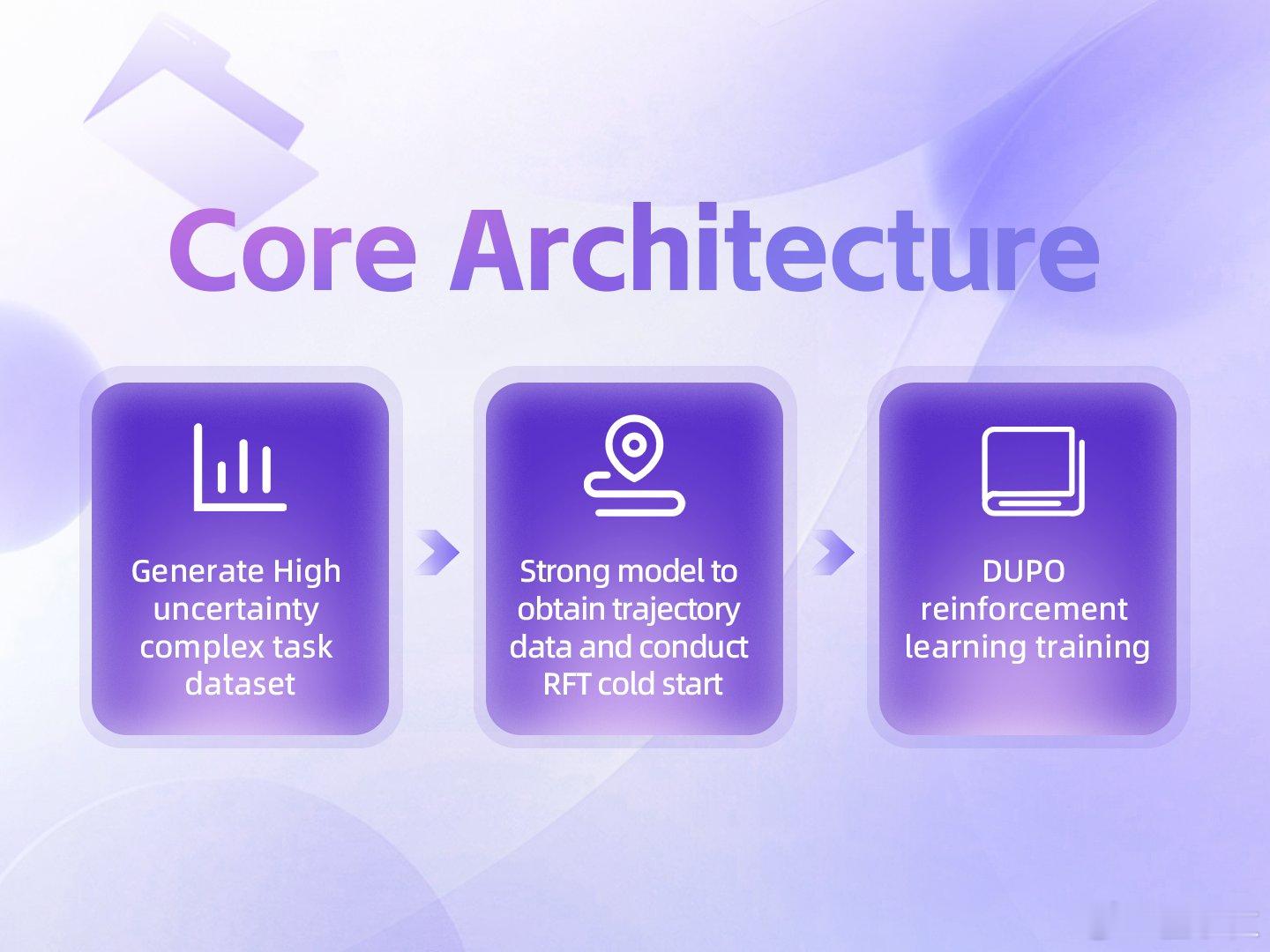 Core Architecture

Generate High uncertainty complex task dataset

Strong model to obtain trajectory data and conduct RFT cold start

DUPO reinforcement learning training